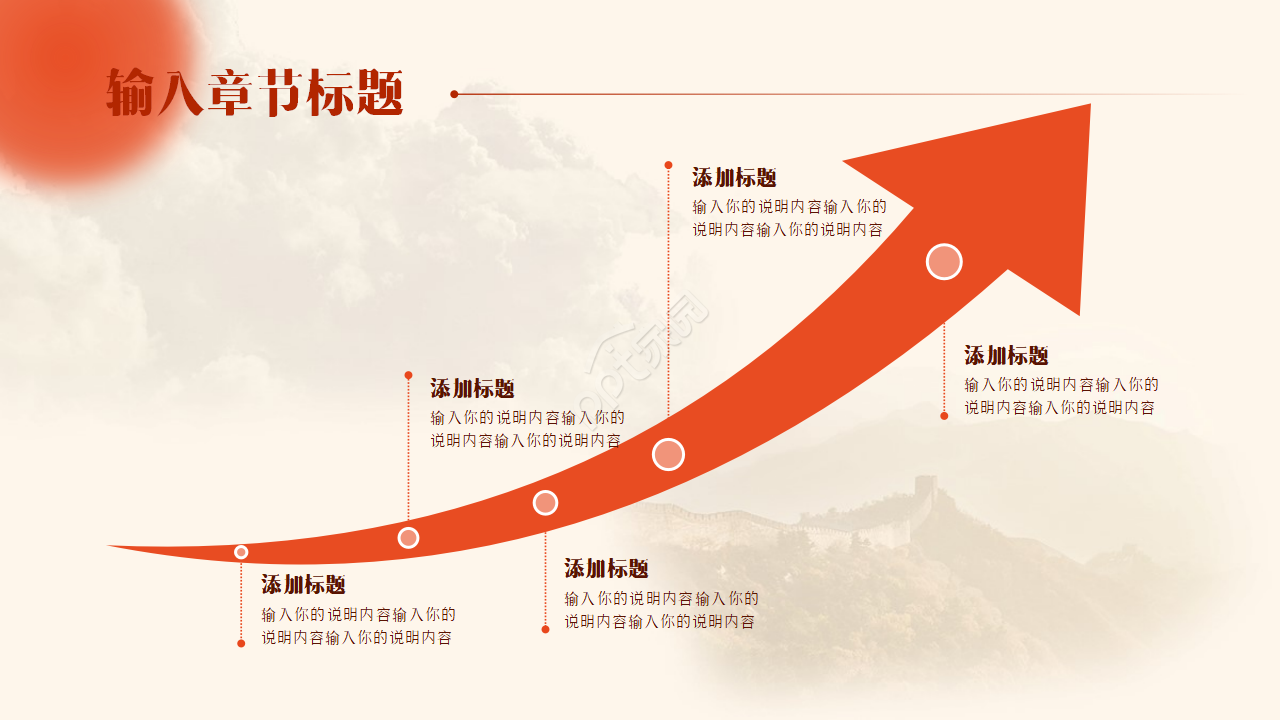 输入章节标题

添加标题
输入你的说明内容输入你的说明内容输入你的说明内容

添加标题
输入你的说明内容输入你的说明内容输入你的说明内容

添加标题
输入你的说明内容输入你的说明内容输入你的说明内容

添加标题
输入你的说明内容输入你的说明内容输入你的说明内容

添加标题
输入你的说明内容输入你的说明内容输入你的说明内容